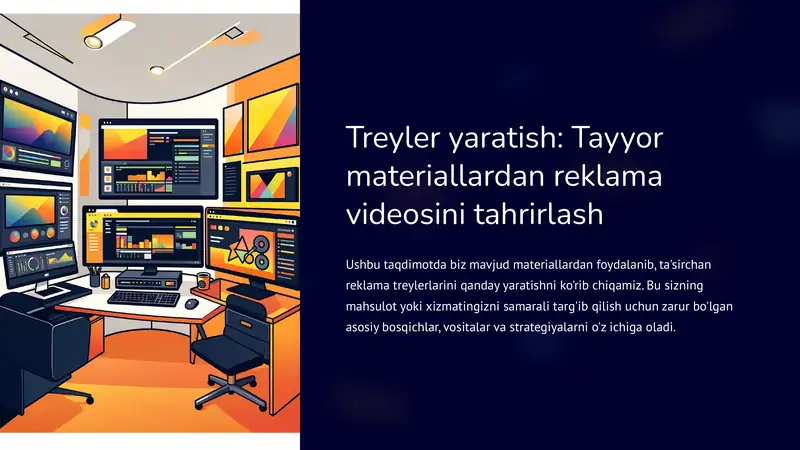 Treyler yaratish: Tayyor materiallardan reklama videosini tahrirlash

Ushbu taqdimotda biz mavjud materiallardan foydalanib, ta'sirchan reklama treylerlarini qanday yaratishni ko'rib chiqamiz. Bu sizning mahsulot yoki xizmatingizni samarali targ'ib qilish uchun zarur bo'lgan asosiy bosqichlar, vositalar va strategiyalarni o'z ichiga oladi.